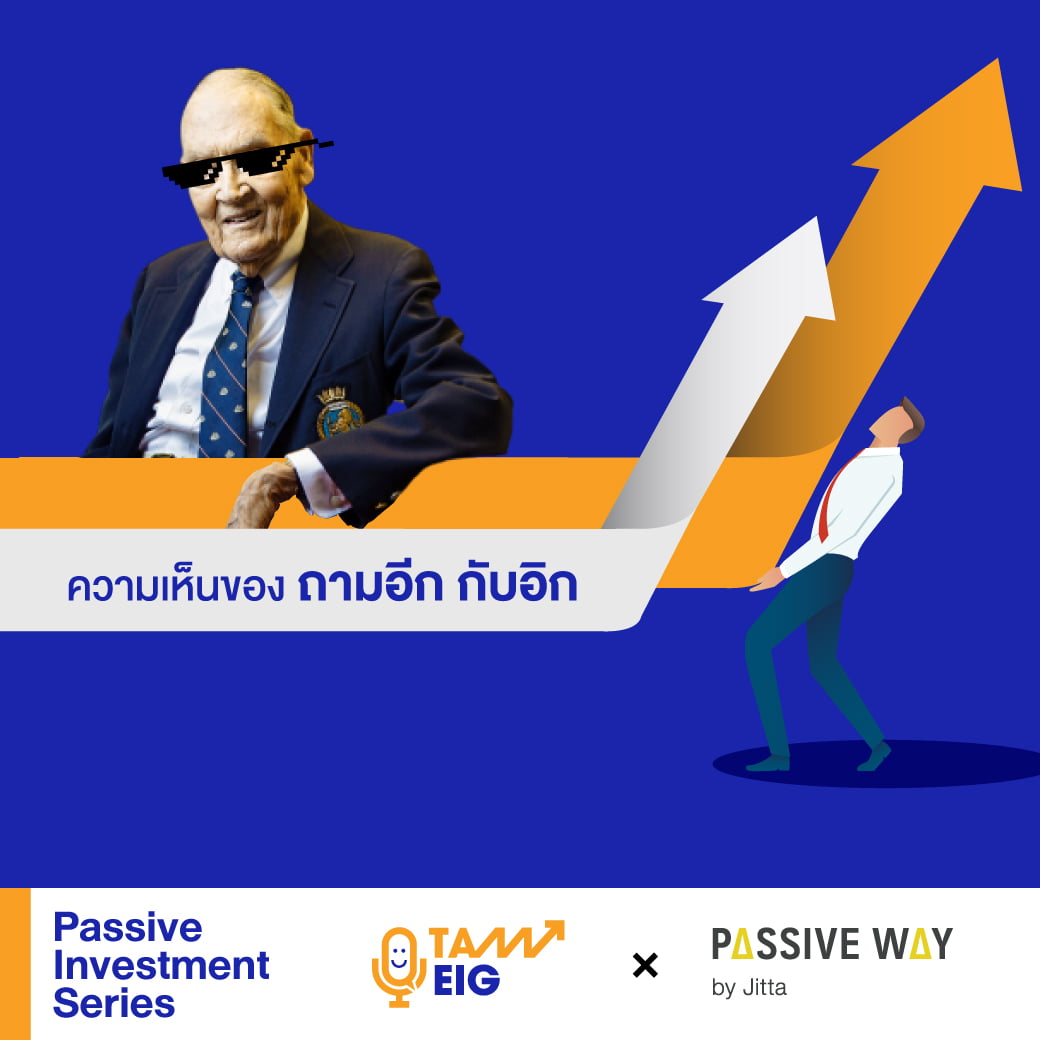 ความเห็นของ ถามอีก กับอิก

Passive Investment Series

TAM EIG

×

PASSIVE WAY
by Jitta